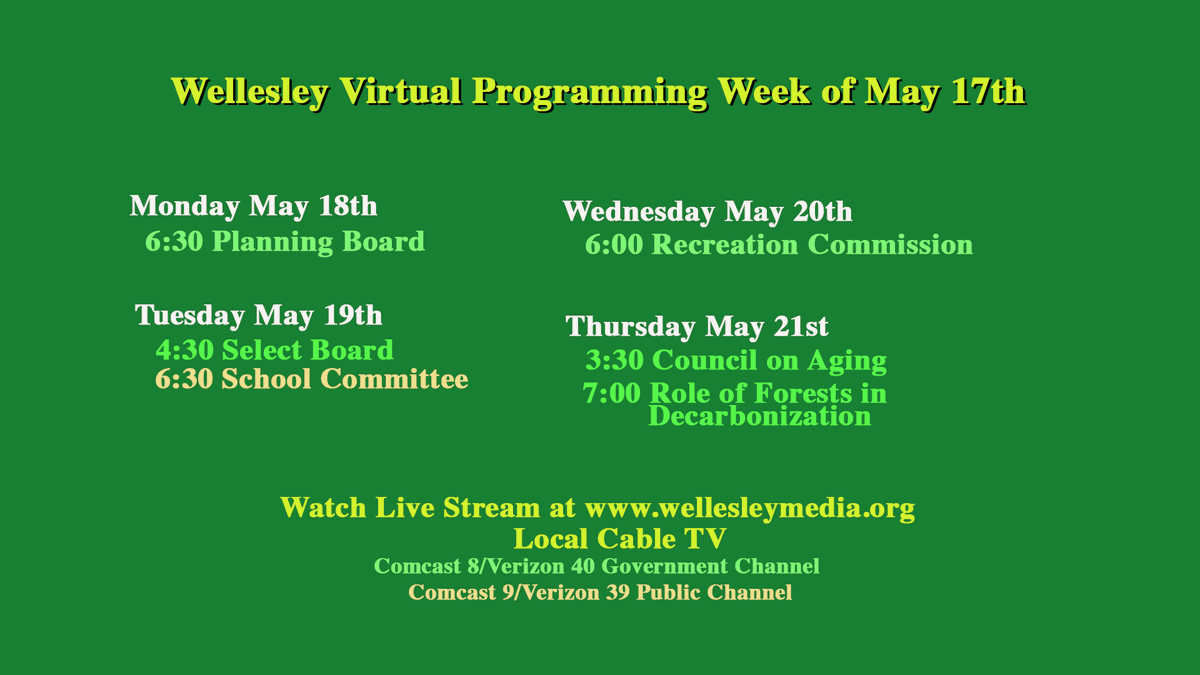 Wellesley Virtual Programming Week of May 17th

Monday May 18th
6:30 Planning Board

Tuesday May 19th
4:30 Select Board
6:30 School Committee

Wednesday May 20th
6:00 Recreation Commission

Thursday May 21st
3:30 Council on Aging
7:00 Role of Forests in Decarbonization

Watch Live Stream at www.wellesleymedia.org
Local Cable TV
Comcast 8/Verizon 40 Government Channel
Comcast 9/Verizon 39 Public Channel